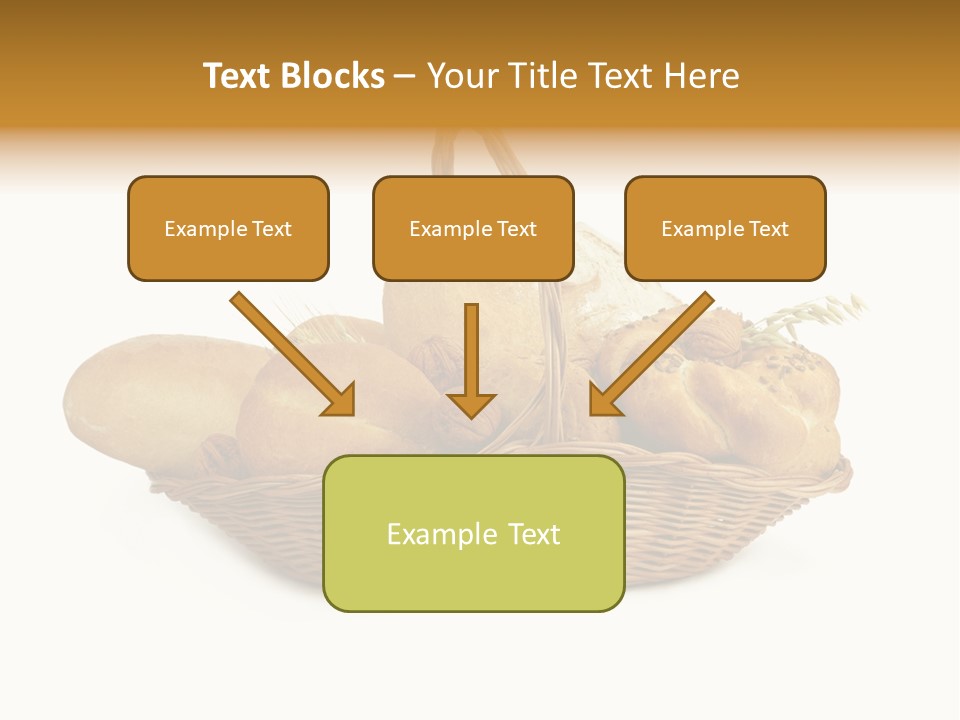 Text Blocks – Your Title Text Here

Example Text

Example Text

Example Text

Example Text